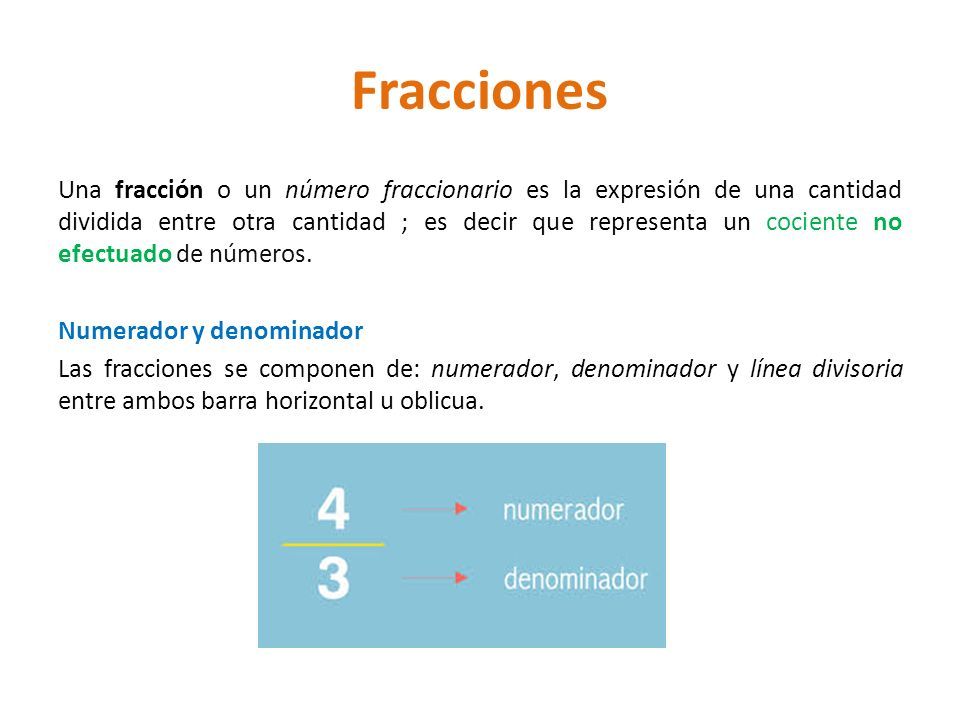 Fracciones

Una fracción o un número fraccionario es la expresión de una cantidad dividida entre otra cantidad ; es decir que representa un cociente no efectuado de números.

Numerador y denominador

Las fracciones se componen de: numerador, denominador y línea divisoria entre ambos barra horizontal u oblicua.

$\frac{4}{3}$

numerador

denominador